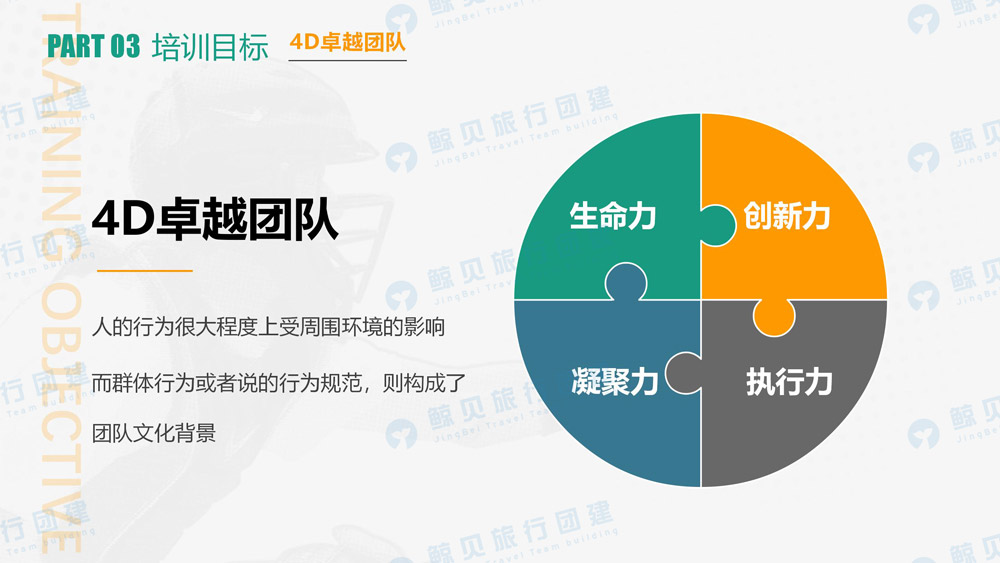 PART 03 培训目标 4D卓越团队

TRAINING OBJECTIVE

4D卓越团队

人的行为很大程度上受周围环境的影响

而群体行为或者说的行为规范，则构成了

团队文化背景

生命力

创新力

凝聚力

执行力

鲸贝旅行团建 JingBei Travel Team building